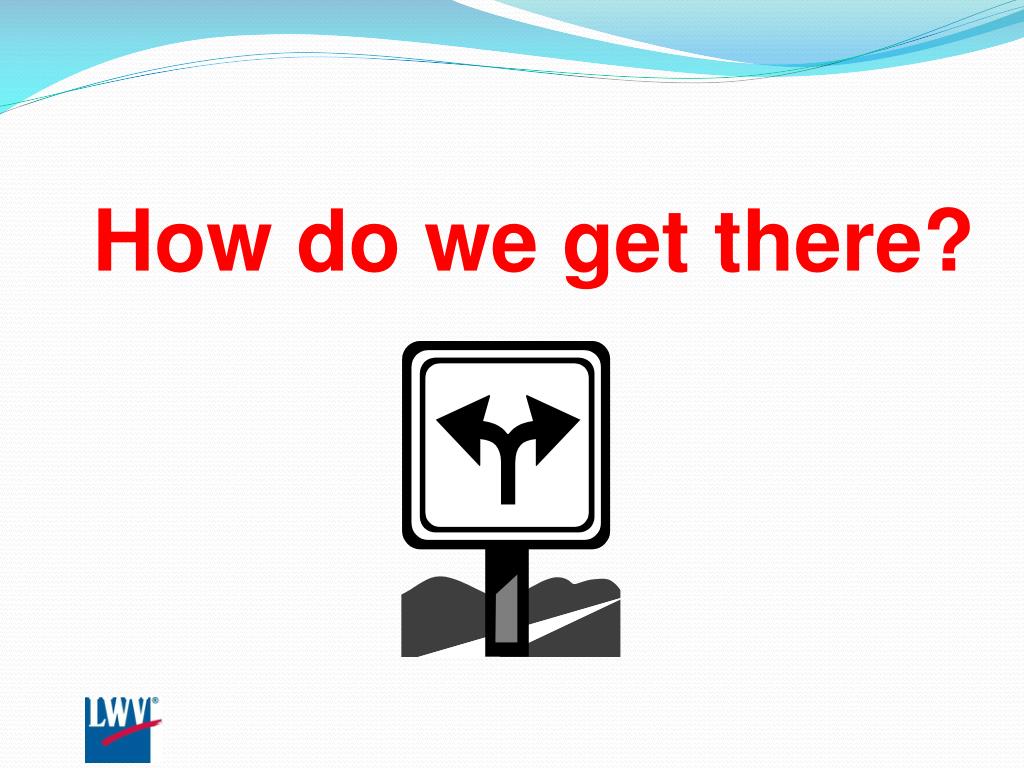 How do we get there?

LWV®